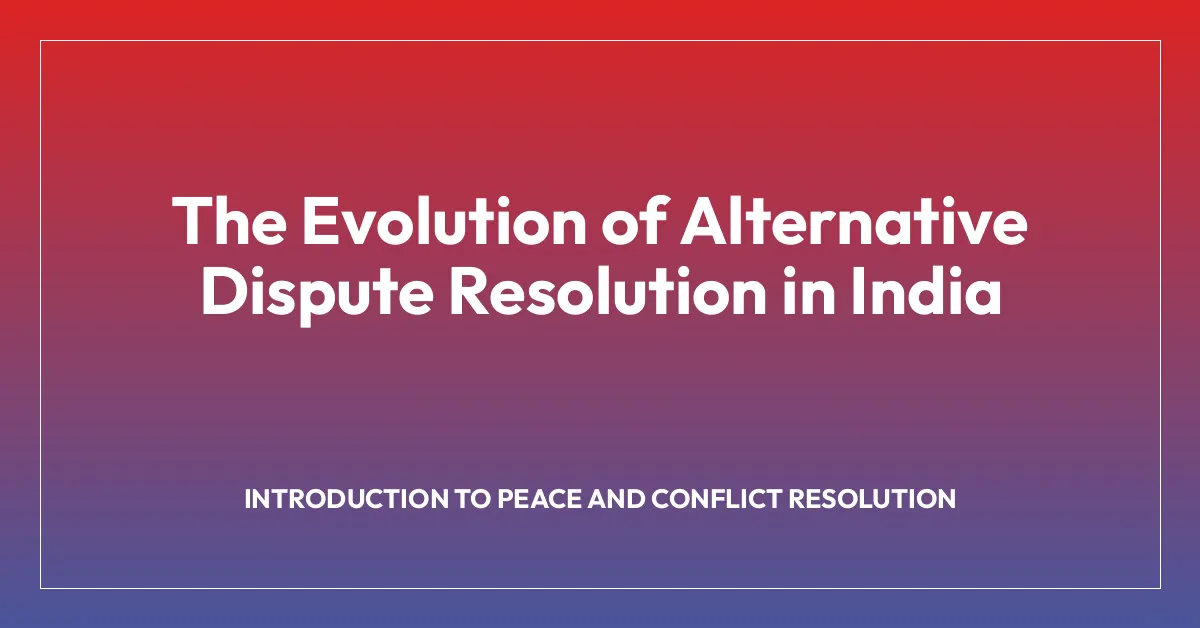 The Evolution of Alternative Dispute Resolution in India

INTRODUCTION TO PEACE AND CONFLICT RESOLUTION